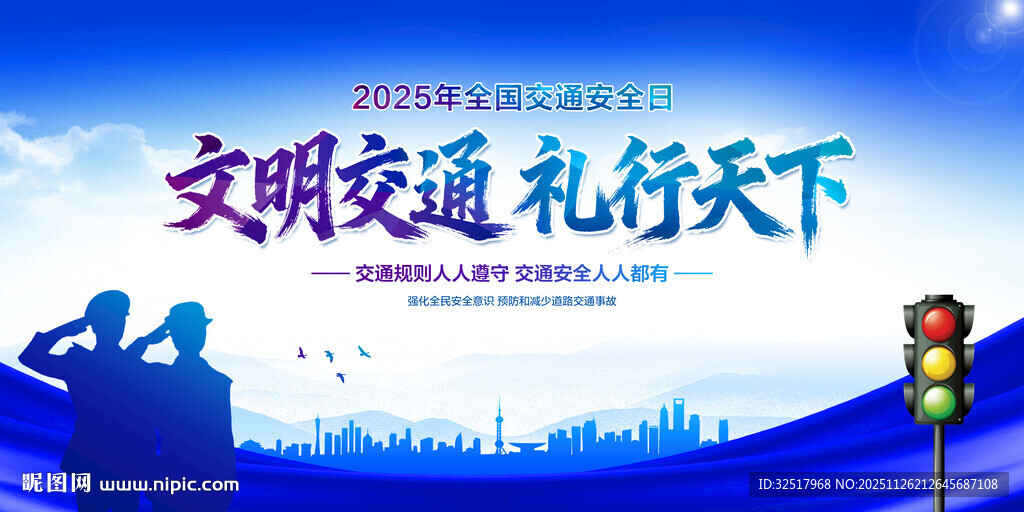 2025年全国交通安全日

文明交通 礼行天下

—— 交通规则人人遵守 交通安全人人都有 ——

强化全民安全意识 预防和减少道路交通事故

昵图网 www.nipic.com

ID:32517968 NO:20251126212645687108